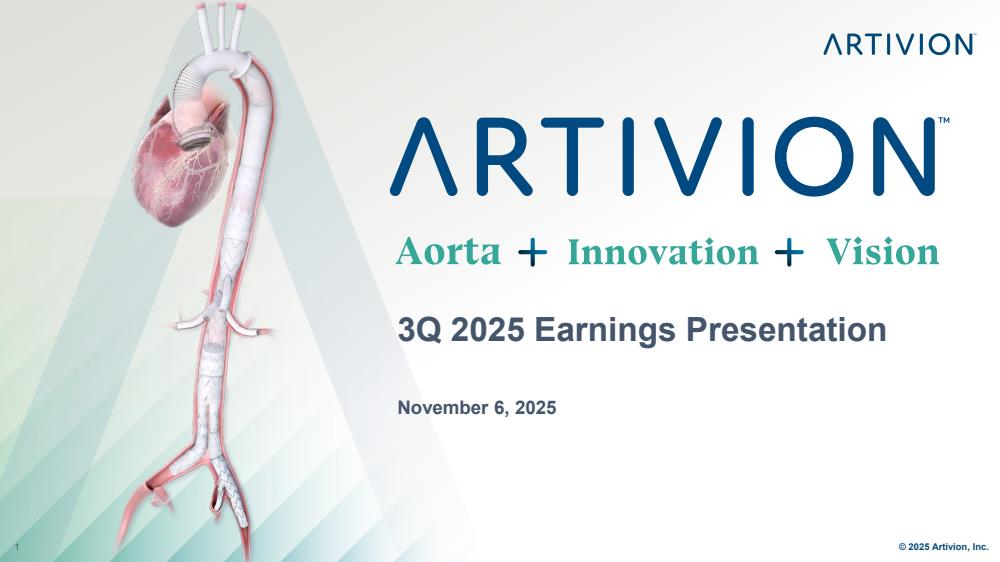 ARTIVION

ARTIVION™

Aorta + Innovation + Vision

3Q 2025 Earnings Presentation

November 6, 2025

1

© 2025 Artivion, Inc.